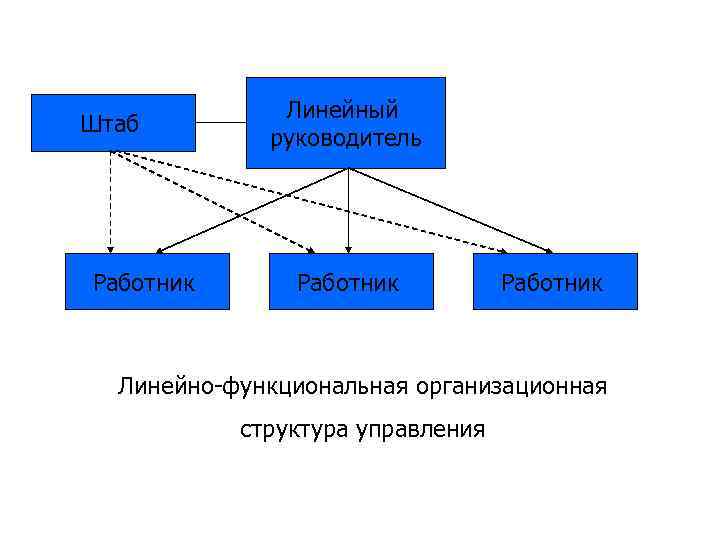 Штаб

Линейный руководитель

Работник

Работник

Работник

Линейно-функциональная организационная структура управления